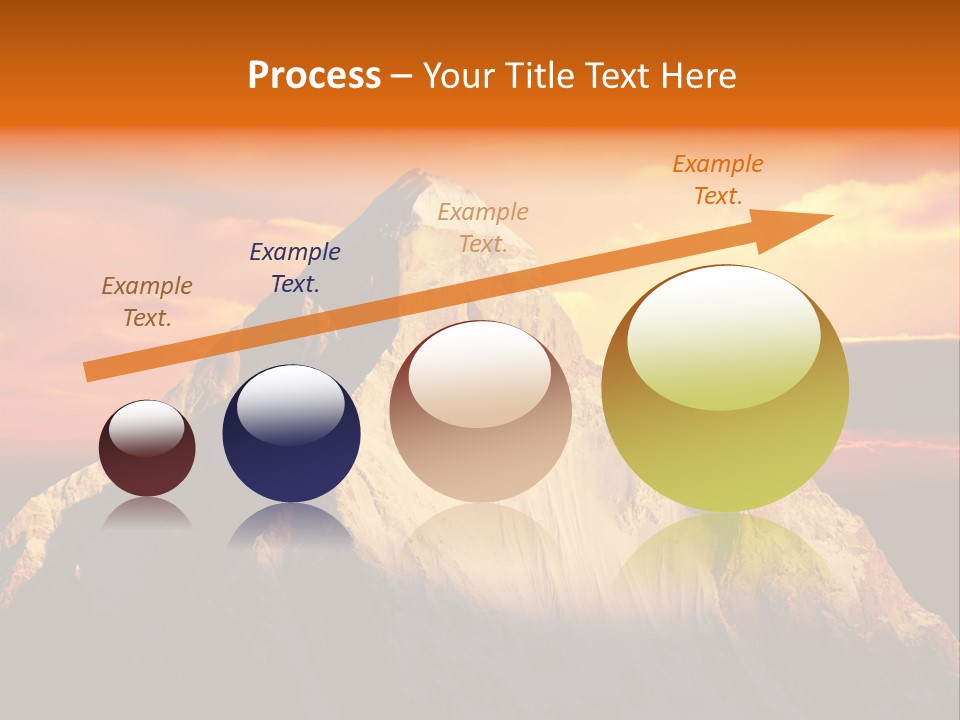 Process – Your Title Text Here

Example Text.

Example Text.

Example Text.

Example Text.